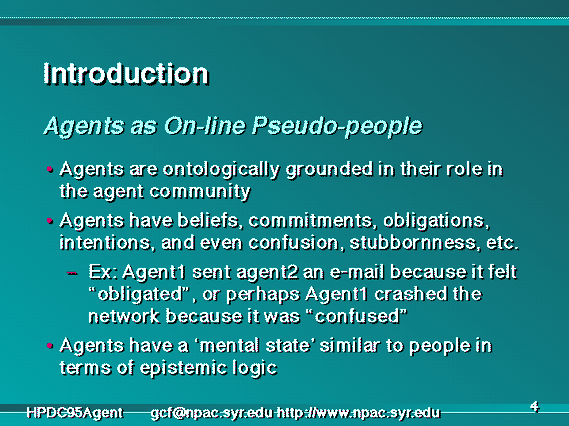 Introduction

Agents as On-line Pseudo-people

• Agents are ontologically grounded in their role in the agent community

• Agents have beliefs, commitments, obligations, intentions, and even confusion, stubbornness, etc.

– Ex: Agent1 sent agent2 an e-mail because it felt “obligated”, or perhaps Agent1 crashed the network because it was “confused”

• Agents have a ‘mental state’ similar to people in terms of epistemic logic

HPDC95Agent gcf@npac.syr.edu http://www.npac.syr.edu

4